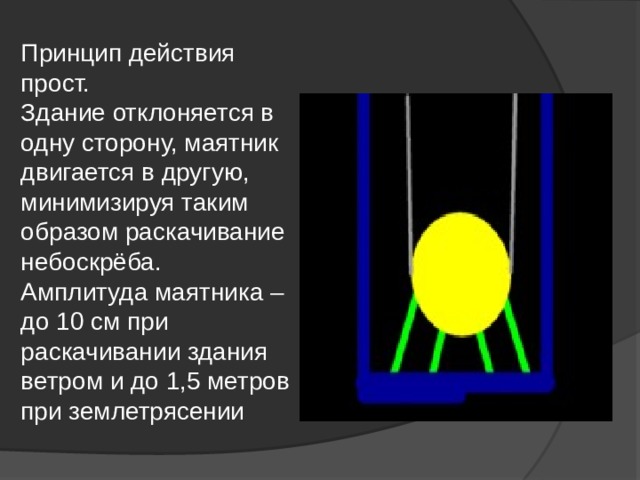 Принцип действия прост.
Здание отклоняется в одну сторону, маятник двигается в другую, минимизируя таким образом раскачивание небоскрёба.
Амплитуда маятника – до 10 см при раскачивании здания ветром и до 1,5 метров при землетрясении